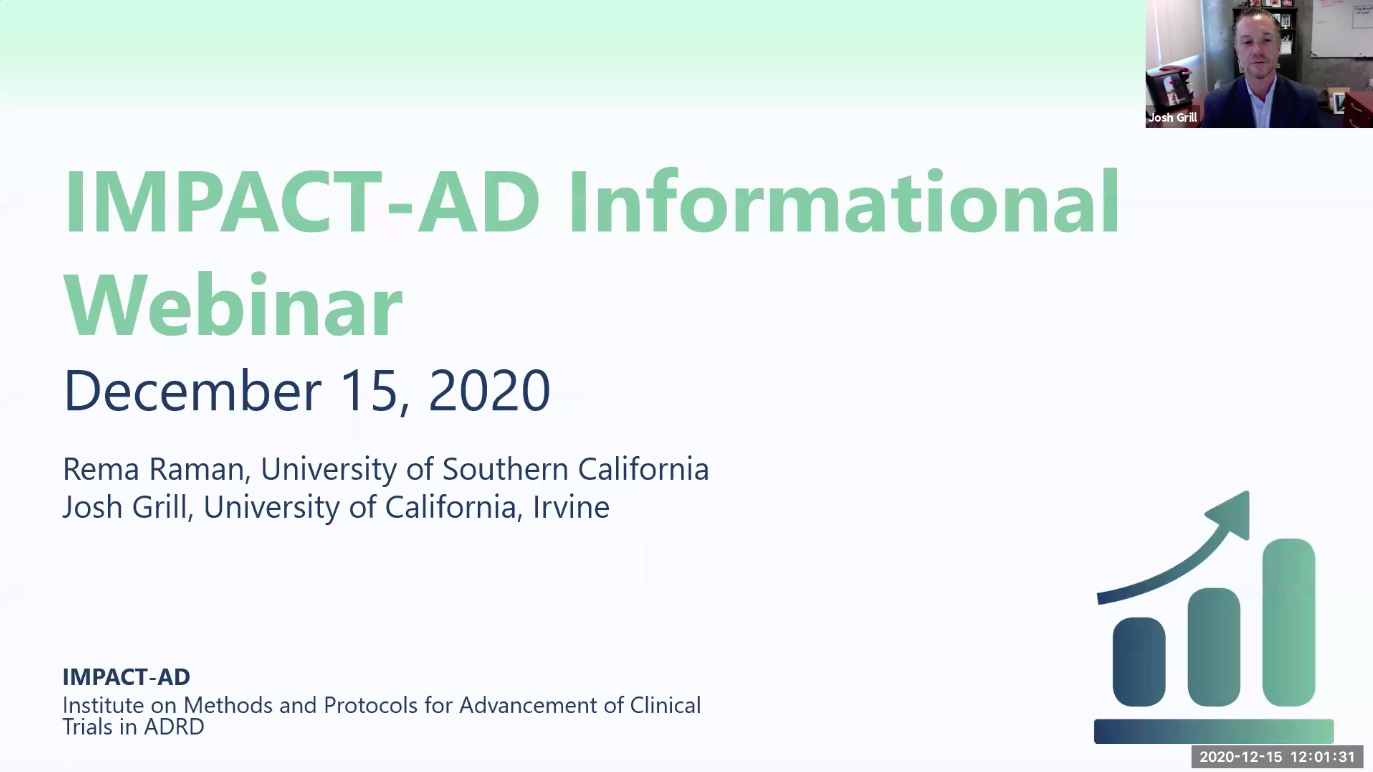 Josh Grill

IMPACT-AD Informational Webinar

December 15, 2020

Rema Raman, University of Southern California
Josh Grill, University of California, Irvine

IMPACT-AD
Institute on Methods and Protocols for Advancement of Clinical Trials in ADRD

2020-12-15 12:01:31